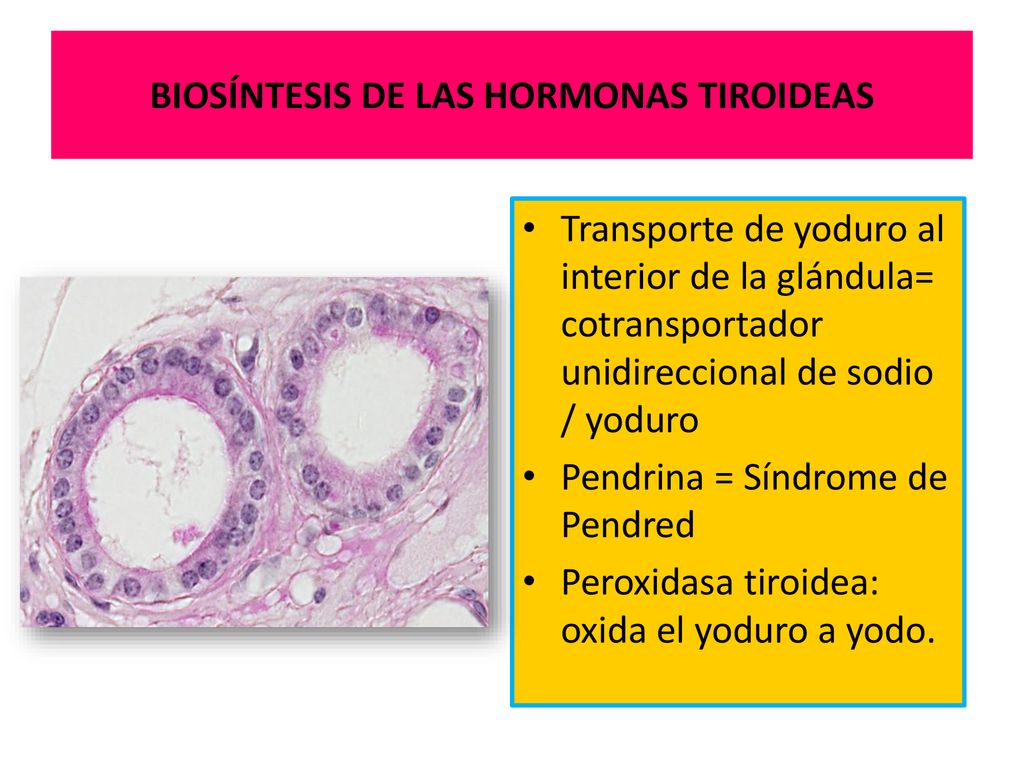 BIOSÍNTESIS DE LAS HORMONAS TIROIDEAS

• Transporte de yoduro al interior de la glándula= cotransportador unidireccional de sodio / yoduro
• Pendrina = Síndrome de Pendred
• Peroxidasa tiroidea: oxida el yoduro a yodo.